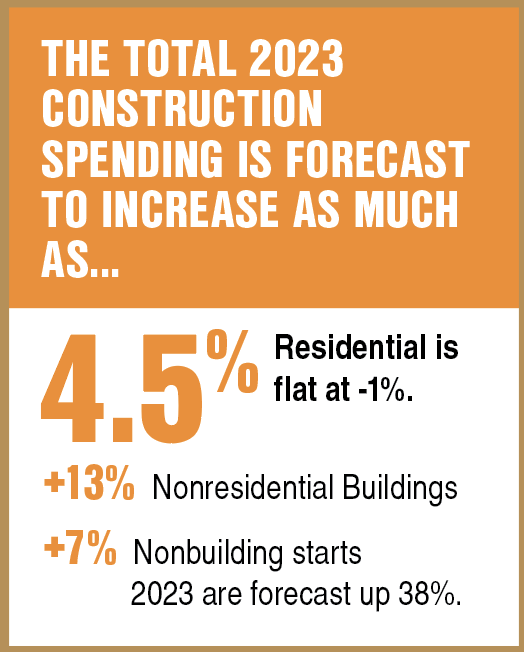 THE TOTAL 2023 CONSTRUCTION SPENDING IS FORECAST TO INCREASE AS MUCH AS...

4.5% Residential is flat at -1%.

+13% Nonresidential Buildings

+7% Nonbuilding starts 2023 are forecast up 38%.